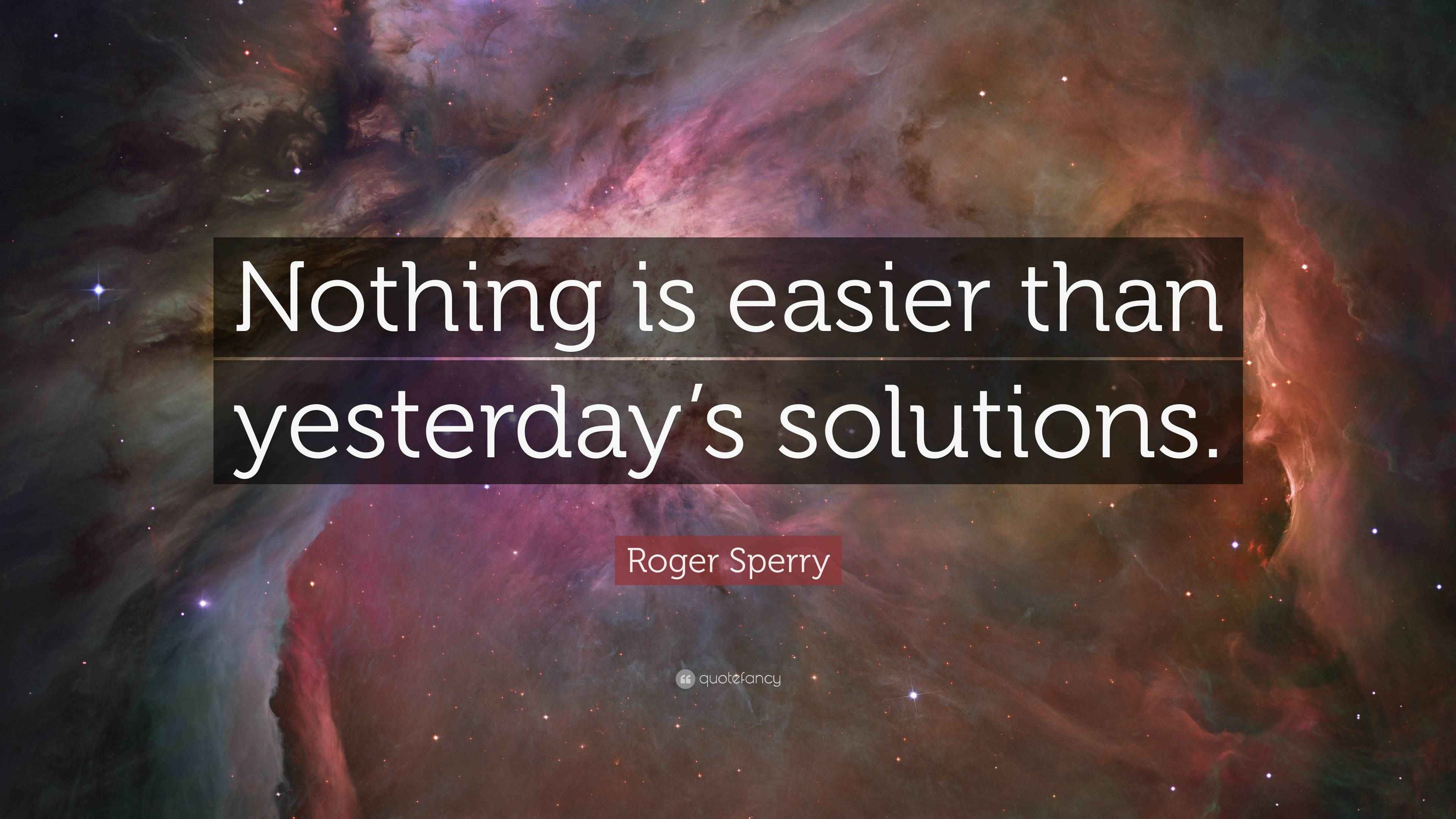 Nothing is easier than yesterday’s solutions.

Roger Sperry

quotefancy